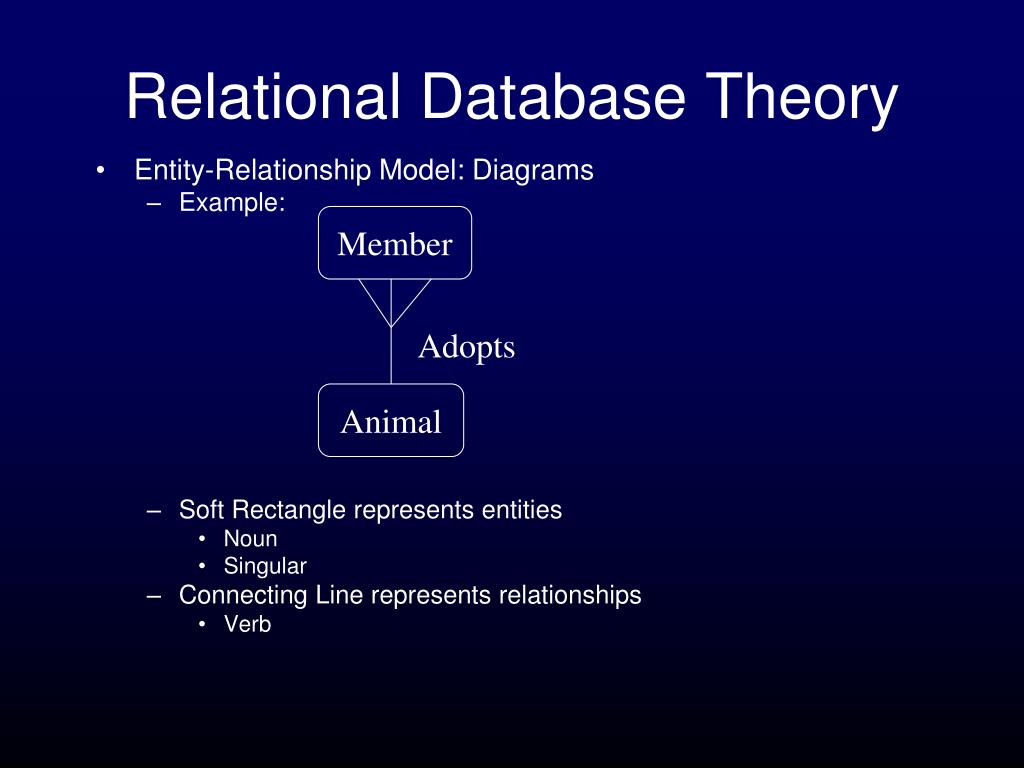 Relational Database Theory

• Entity-Relationship Model: Diagrams
 – Example:

Member

Adopts

Animal

 – Soft Rectangle represents entities
  • Noun
  • Singular
 – Connecting Line represents relationships
  • Verb